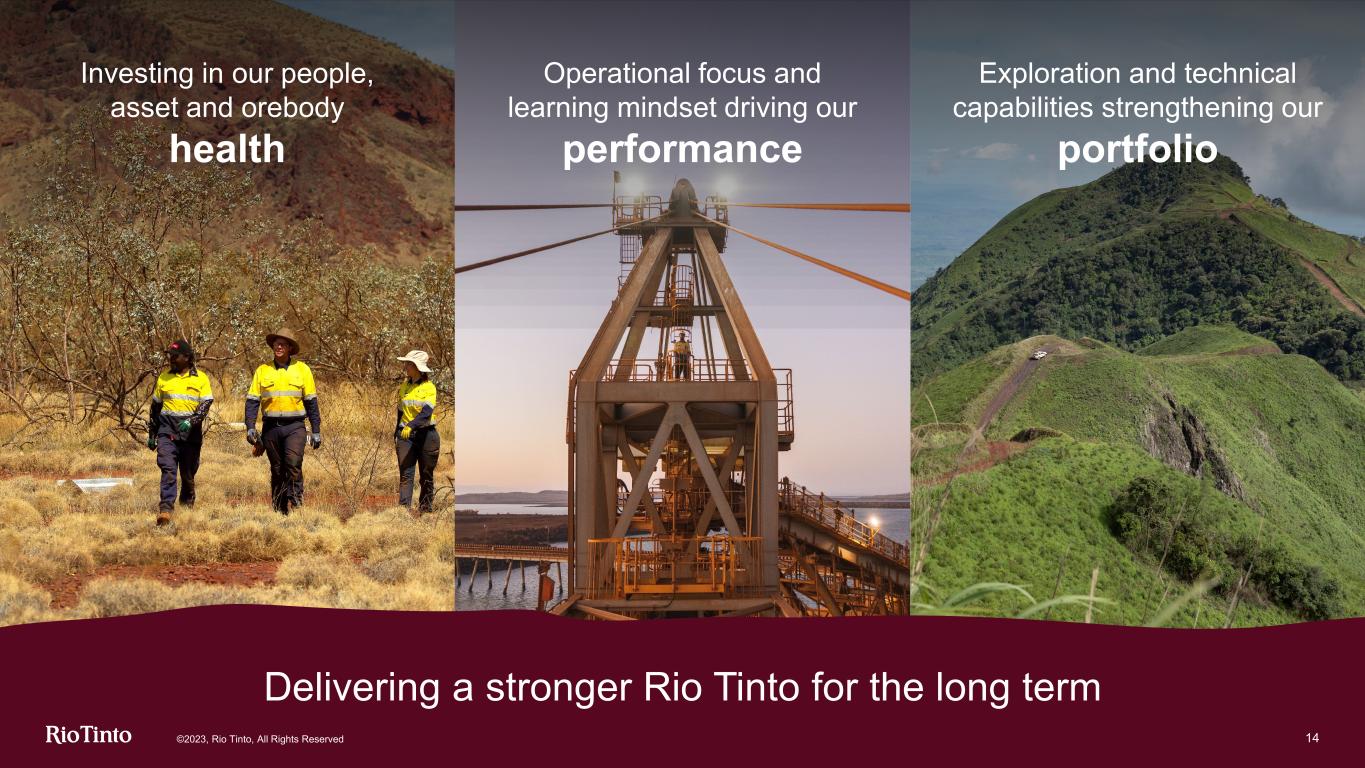 Investing in our people, asset and orebody
health

Operational focus and learning mindset driving our
performance

Exploration and technical capabilities strengthening our
portfolio

Delivering a stronger Rio Tinto for the long term

RioTinto ©2023, Rio Tinto, All Rights Reserved 14